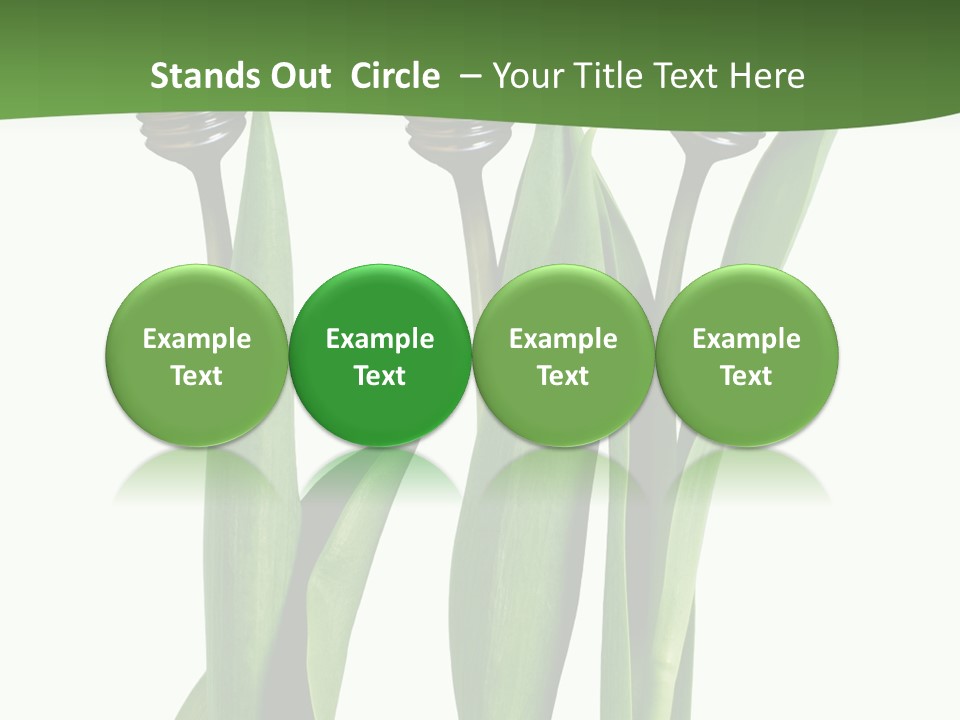 Stands Out Circle – Your Title Text Here

Example Text

Example Text

Example Text

Example Text